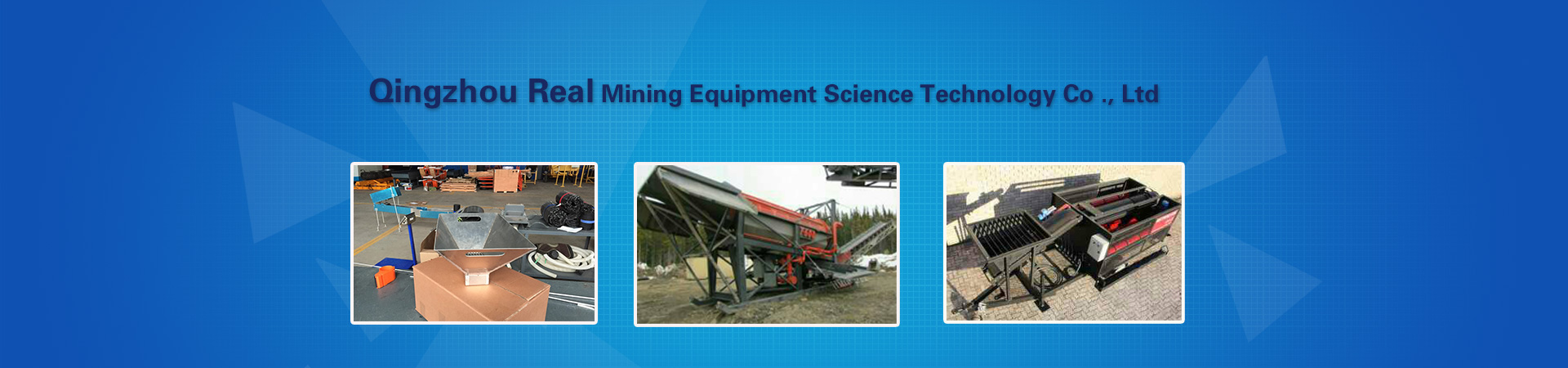 Qingzhou Real Mining Equipment Science Technology Co ., Ltd